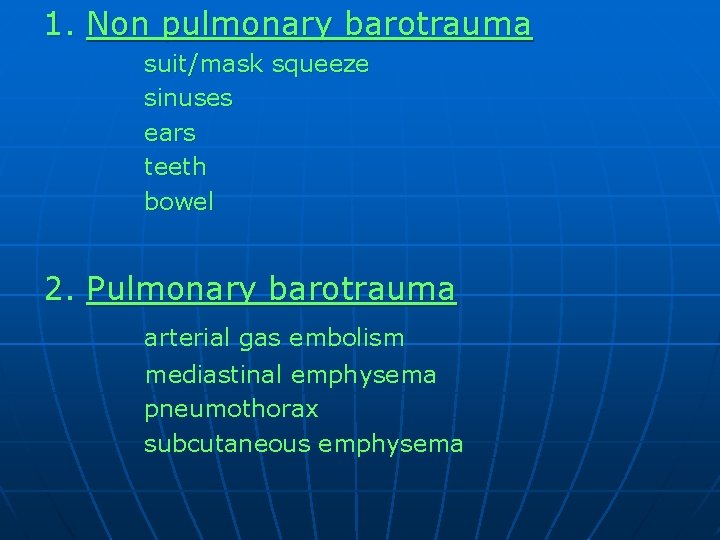 1. Non pulmonary barotrauma

suit/mask squeeze
sinuses
ears
teeth
bowel

2. Pulmonary barotrauma

arterial gas embolism
mediastinal emphysema
pneumothorax
subcutaneous emphysema